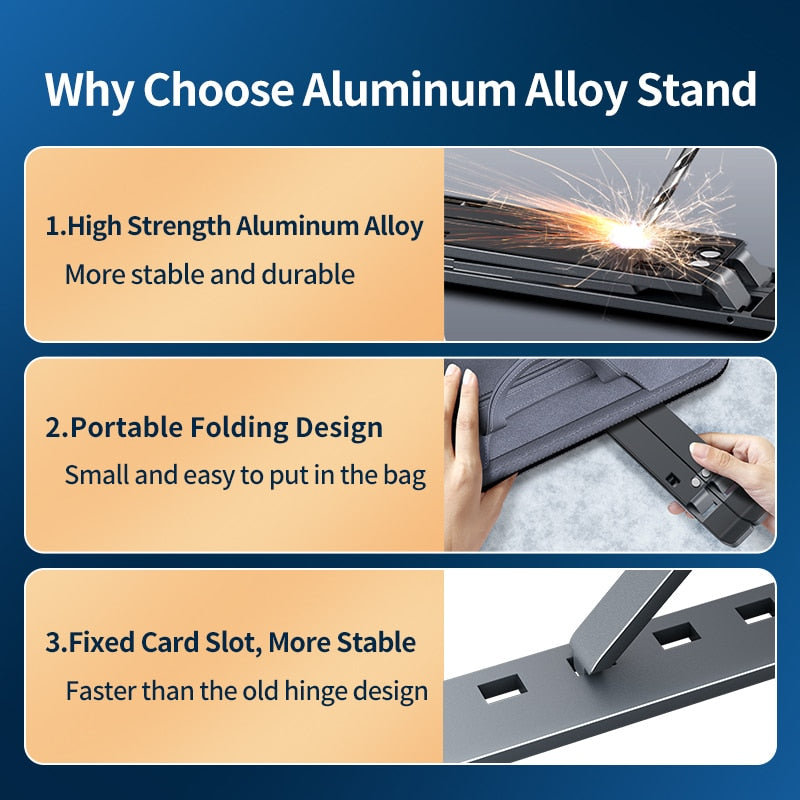 Why Choose Aluminum Alloy Stand

1.High Strength Aluminum Alloy
More stable and durable

2.Portable Folding Design
Small and easy to put in the bag

3.Fixed Card Slot, More Stable
Faster than the old hinge design